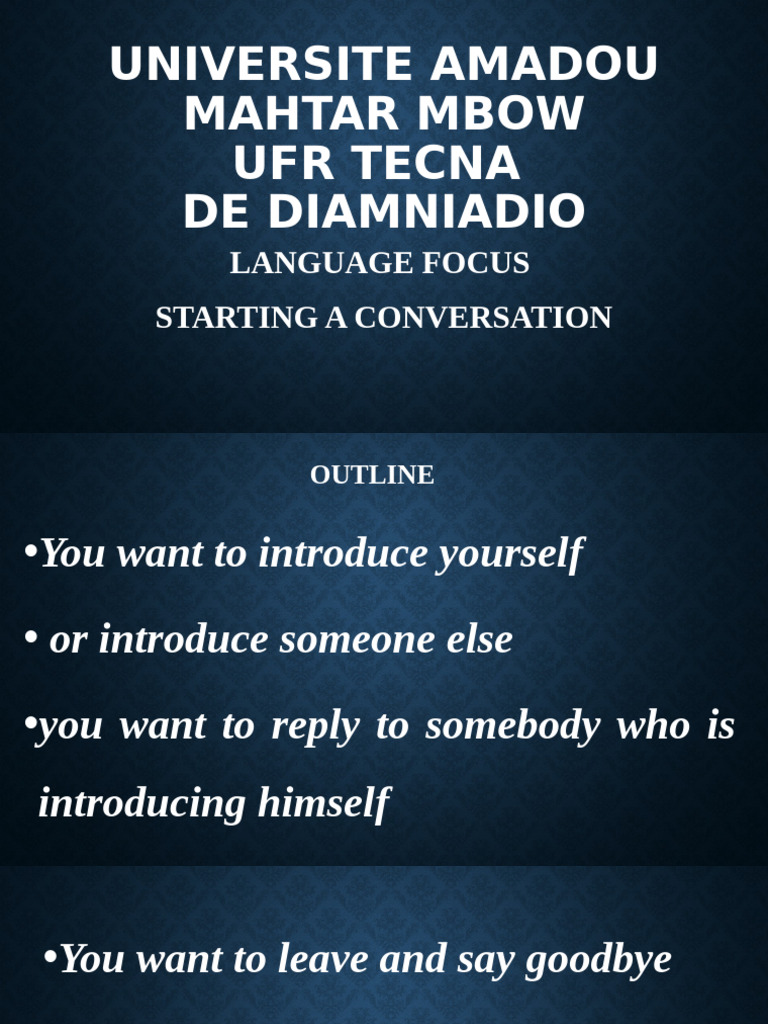 UNIVERSITE AMADOU MAHTAR MBOW
UFR TECNA
DE DIAMNIADIO

LANGUAGE FOCUS

STARTING A CONVERSATION

OUTLINE

•You want to introduce yourself

• or introduce someone else

•you want to reply to somebody who is introducing himself

•You want to leave and say goodbye